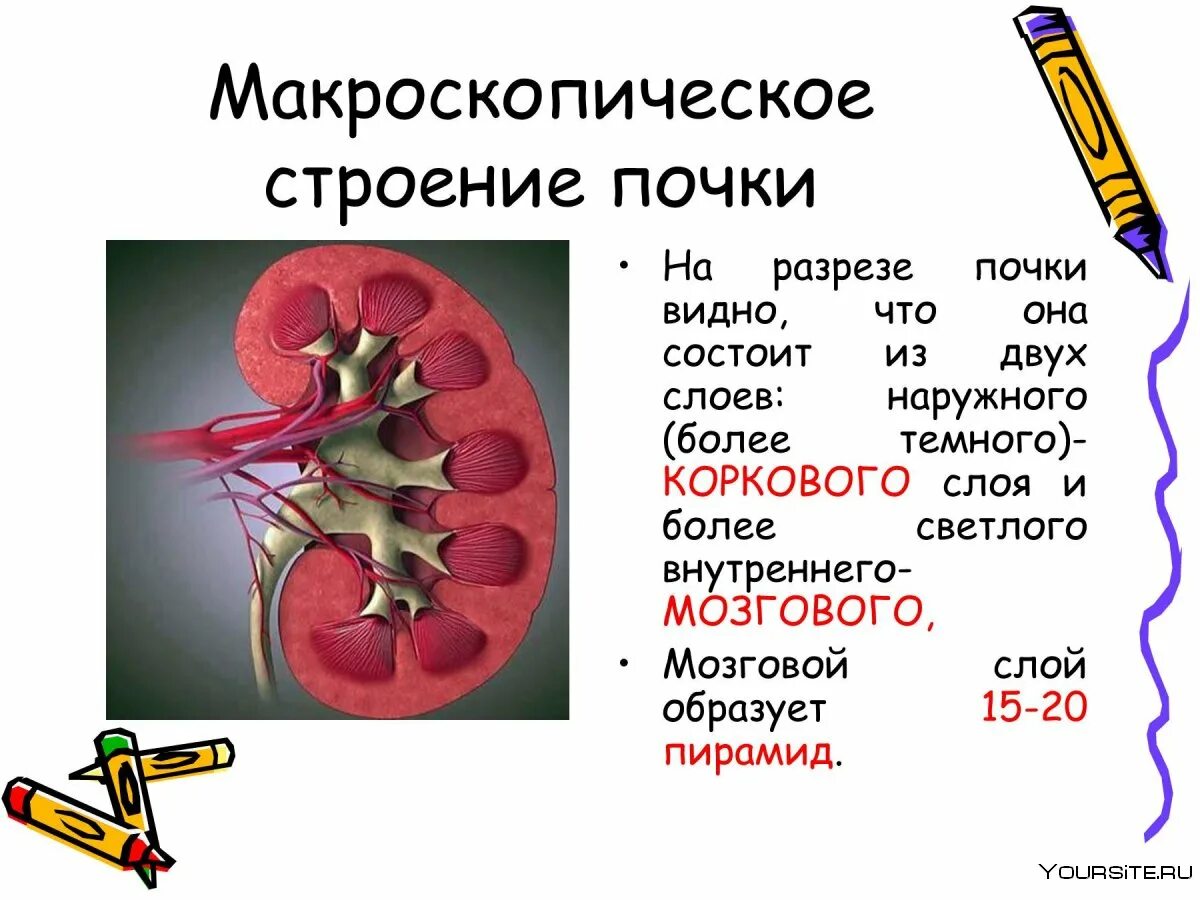 Макроскопическое строение почки

• На разрезе почки видно, что она состоит из двух слоев: наружного (более темного)- КОРКОВОГО слоя и более светлого внутреннего- МОЗГОВОГО,

• Мозговой слой образует 15-20 пирамид.

YOURSITE.RU